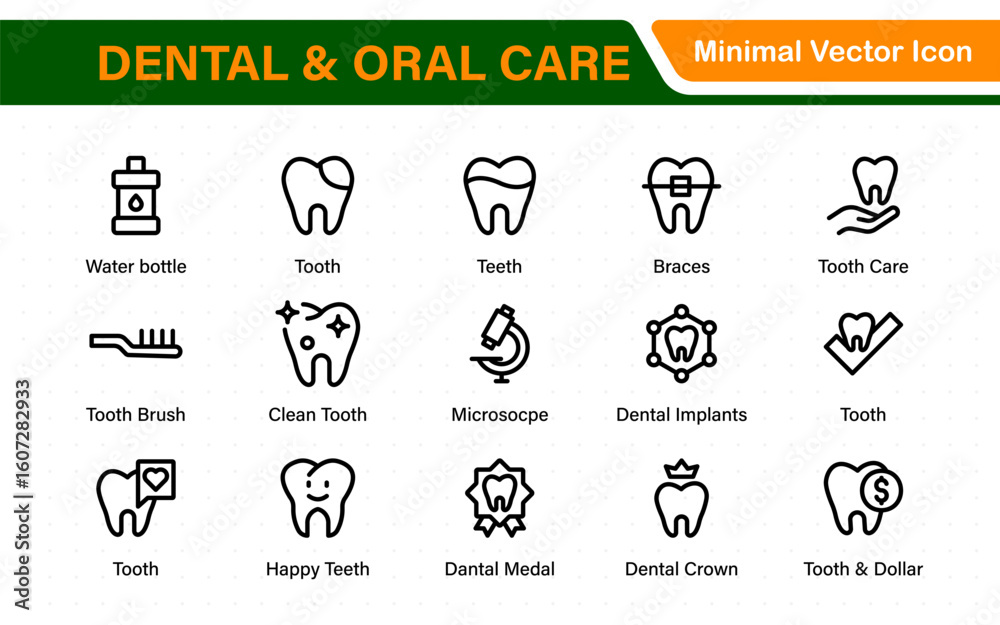 DENTAL & ORAL CARE
Minimal Vector Icon

Water bottle
Tooth
Teeth
Braces
Tooth Care

Tooth Brush
Clean Tooth
Microsocpe
Dental Implants
Tooth

Tooth
Happy Teeth
Dantal Medal
Dental Crown
Tooth & Dollar

Adobe Stock | #1607282933